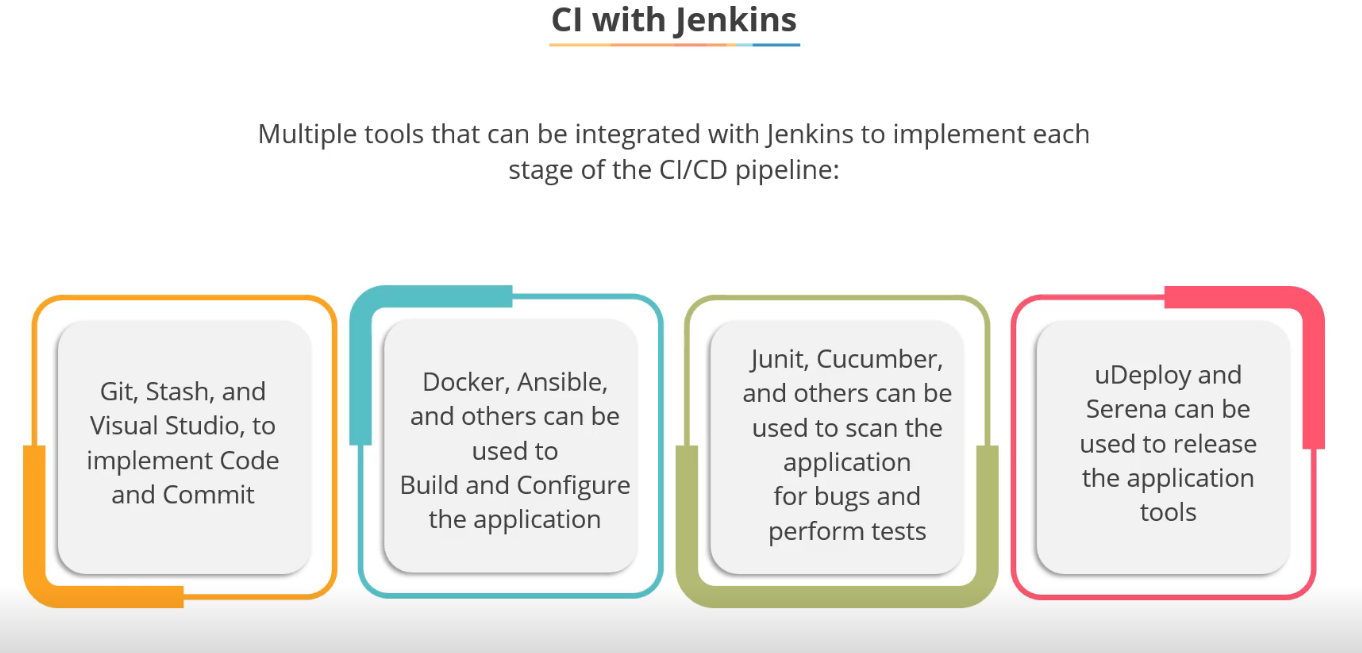 CI with Jenkins

Multiple tools that can be integrated with Jenkins to implement each stage of the CI/CD pipeline:

Git, Stash, and Visual Studio, to implement Code and Commit

Docker, Ansible, and others can be used to Build and Configure the application

Junit, Cucumber, and others can be used to scan the application for bugs and perform tests

uDeploy and Serena can be used to release the application tools